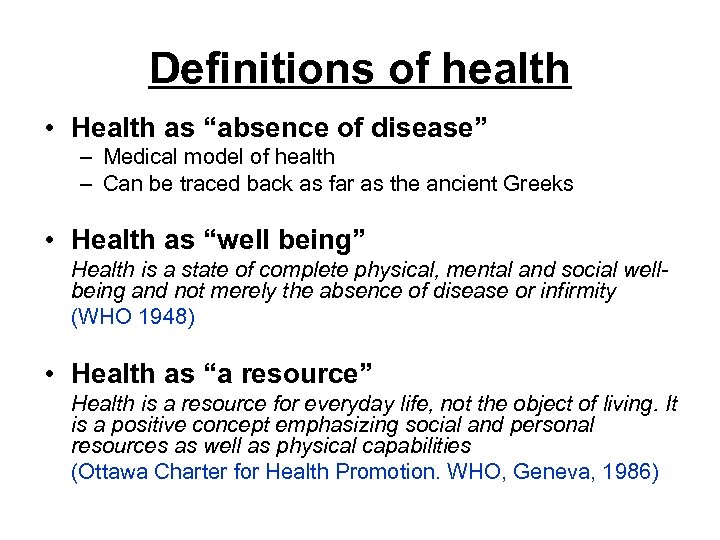 Definitions of health

• Health as “absence of disease”
– Medical model of health
– Can be traced back as far as the ancient Greeks

• Health as “well being”
Health is a state of complete physical, mental and social well-being and not merely the absence of disease or infirmity
(WHO 1948)

• Health as “a resource”
Health is a resource for everyday life, not the object of living. It is a positive concept emphasizing social and personal resources as well as physical capabilities
(Ottawa Charter for Health Promotion. WHO, Geneva, 1986)